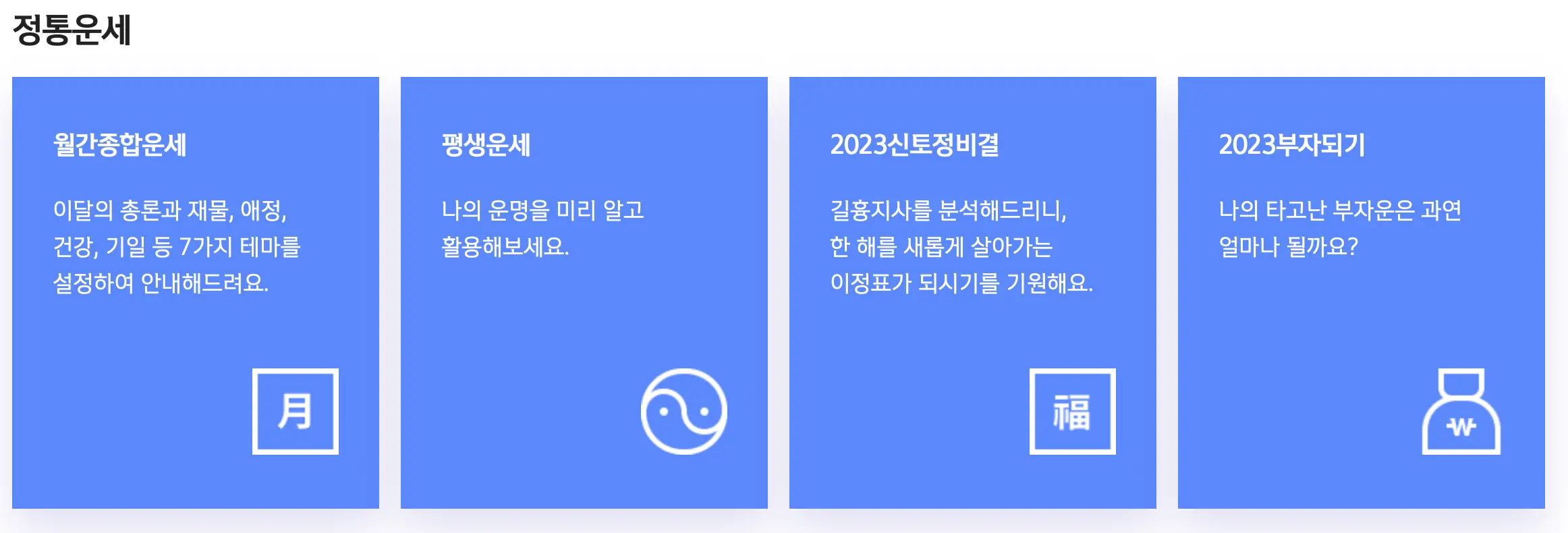 정통운세

월간종합운세

이달의 총론과 재물, 애정, 건강, 기일 등 7가지 테마를 설정하여 안내해드려요.

月

평생운세

나의 운명을 미리 알고 활용해보세요.

2023신토정비결

길흉지사를 분석해드리니, 한 해를 새롭게 살아가는 이정표가 되시기를 기원해요.

福

2023부자되기

나의 타고난 부자운은 과연 얼마나 될까요?

₩